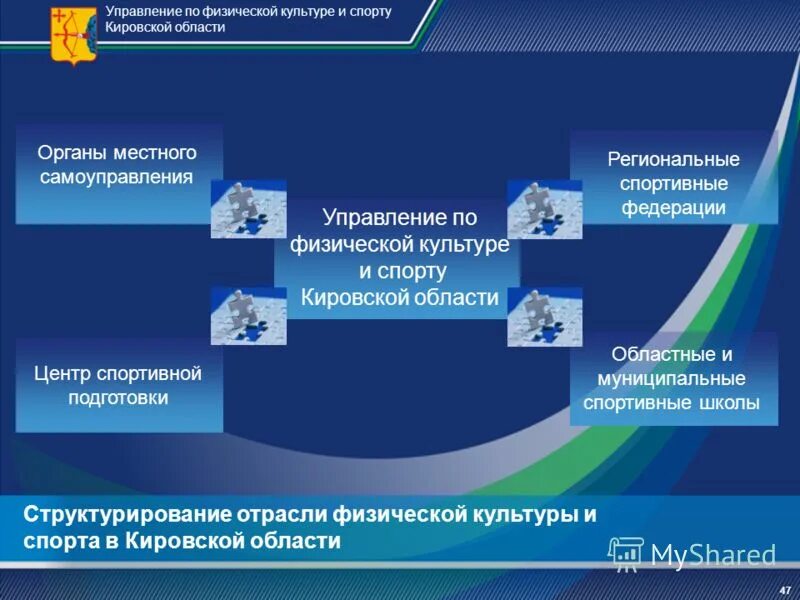 Управление по физической культуре и спорту Кировской области

Органы местного самоуправления

Региональные спортивные федерации

Управление по физической культуре и спорту Кировской области

Центр спортивной подготовки

Областные и муниципальные спортивные школы

Структурирование отрасли физической культуры и спорта в Кировской области

MyShared

47